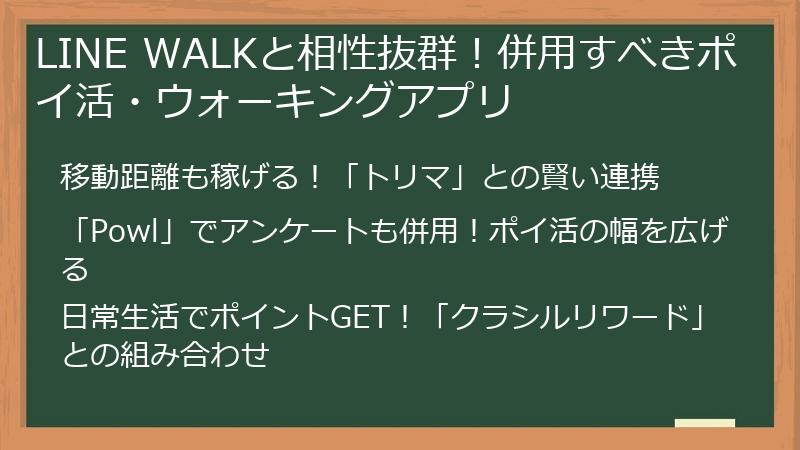 LINE WALKと相性抜群！併用すべきポイ活・ウォーキングアプリ

移動距離も稼げる！「トリマ」との賢い連携

「Powl」でアンケートも併用！ポイ活の幅を広げる

日常生活でポイントGET！「クラシルリワード」との組み合わせ